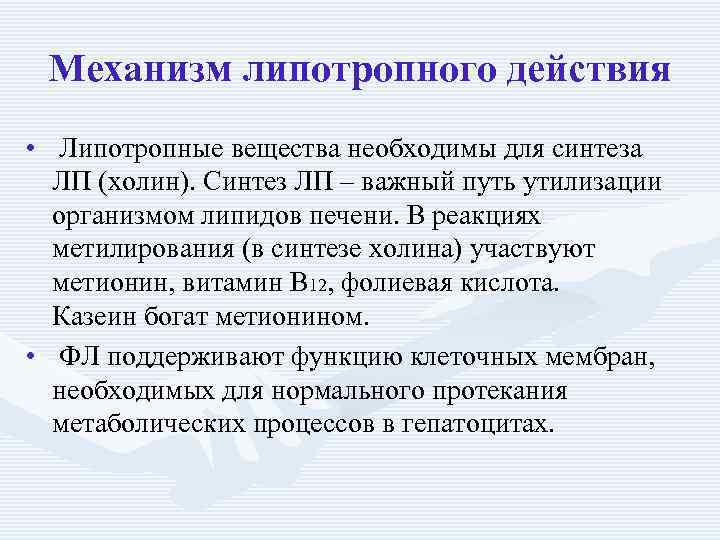 Механизм липотропного действия

• Липотропные вещества необходимы для синтеза ЛП (холин). Синтез ЛП – важный путь утилизации организмом липидов печени. В реакциях метилирования (в синтезе холина) участвуют метионин, витамин $B_{12}$, фолиевая кислота. Казеин богат метионином.

• ФЛ поддерживают функцию клеточных мембран, необходимых для нормального протекания метаболических процессов в гепатоцитах.